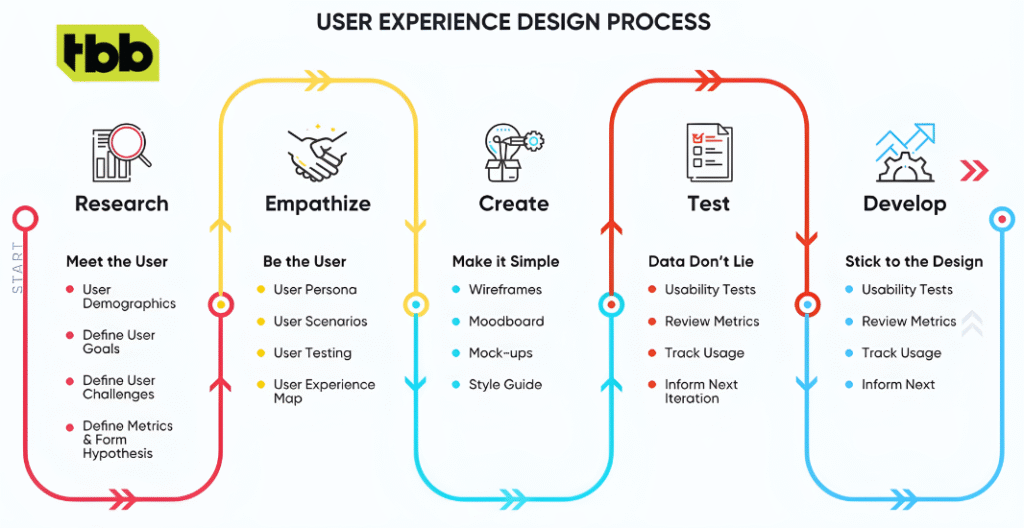 USER EXPERIENCE DESIGN PROCESS

tbb

START

Research

Meet the User

User Demographics

Define User Goals

Define User Challenges

Define Metrics & Form Hypothesis

Empathize

Be the User

User Persona

User Scenarios

User Testing

User Experience Map

Create

Make it Simple

Wireframes

Moodboard

Mock-ups

Style Guide

Test

Data Don't Lie

Usability Tests

Review Metrics

Track Usage

Inform Next Iteration

Develop

Stick to the Design

Usability Tests

Review Metrics

Track Usage

Inform Next